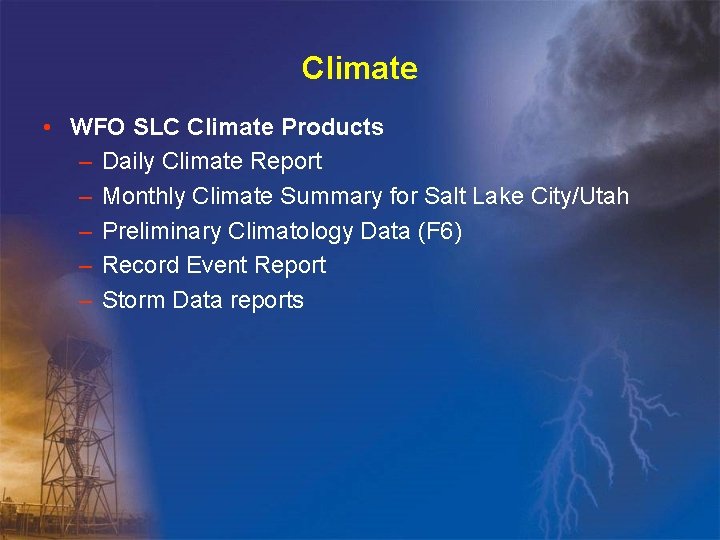 Climate

• WFO SLC Climate Products
– Daily Climate Report
– Monthly Climate Summary for Salt Lake City/Utah
– Preliminary Climatology Data (F6)
– Record Event Report
– Storm Data reports